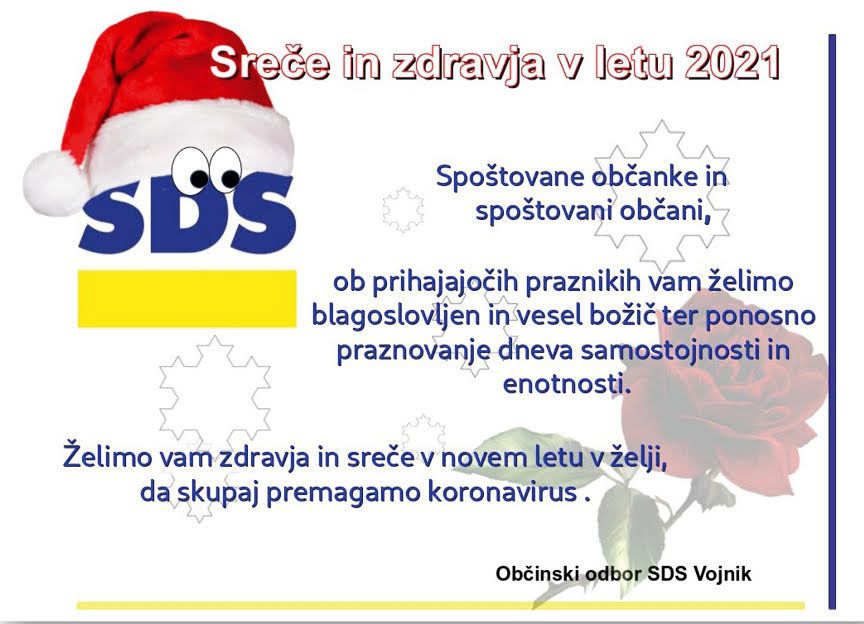 Sreče in zdravja v letu 2021

SDS

Spoštovane občanke in spoštovani občani,

ob prihajajočih praznikih vam želimo blagoslovljen in vesel božič ter ponosno praznovanje dneva samostojnosti in enotnosti.

Želimo vam zdravja in sreče v novem letu v želji, da skupaj premagamo koronavirus .

Občinski odbor SDS Vojnik